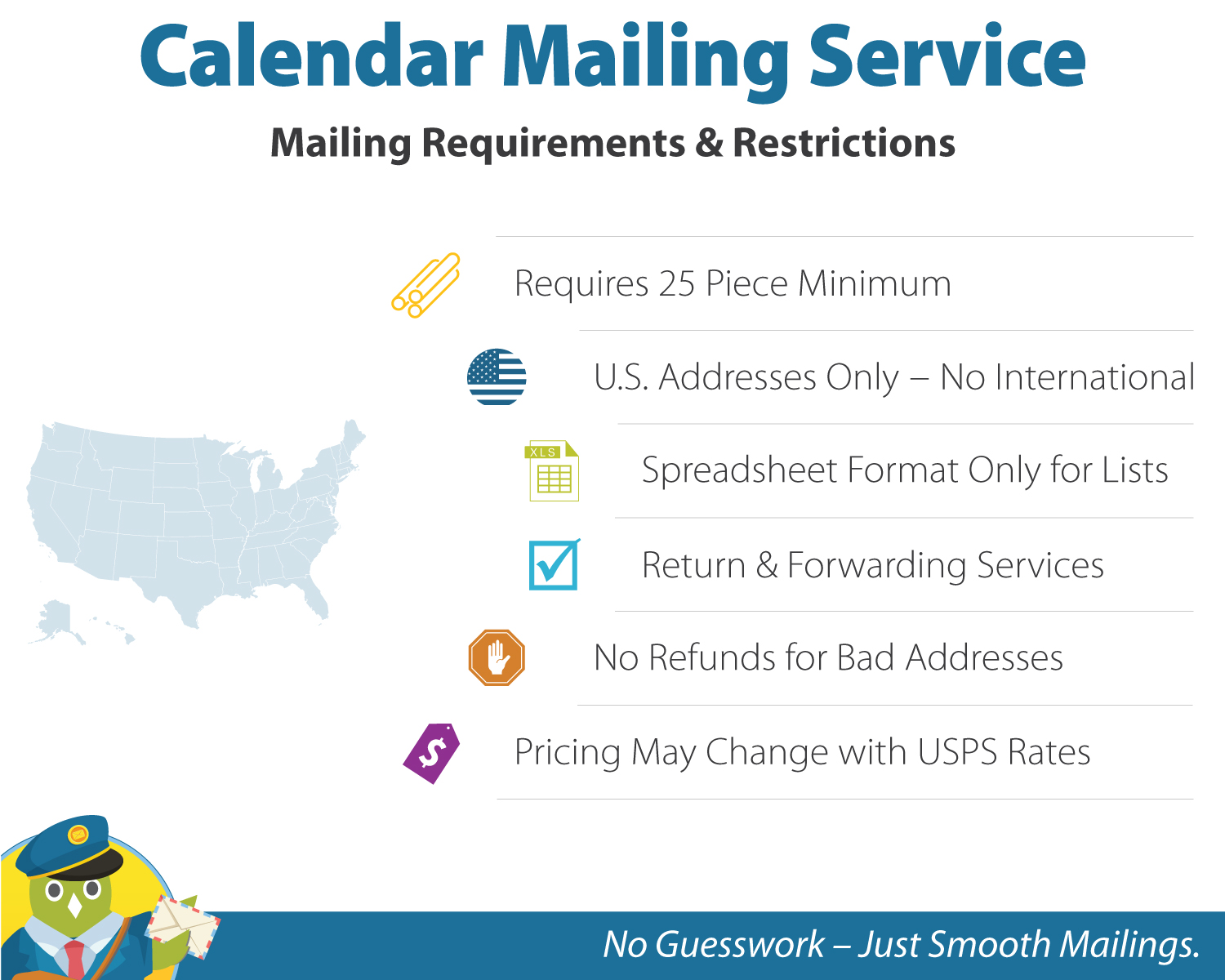 Calendar Mailing Service

Mailing Requirements & Restrictions

Requires 25 Piece Minimum

U.S. Addresses Only – No International

XLS

Spreadsheet Format Only for Lists

Return & Forwarding Services

No Refunds for Bad Addresses

$

Pricing May Change with USPS Rates

No Guesswork – Just Smooth Mailings.